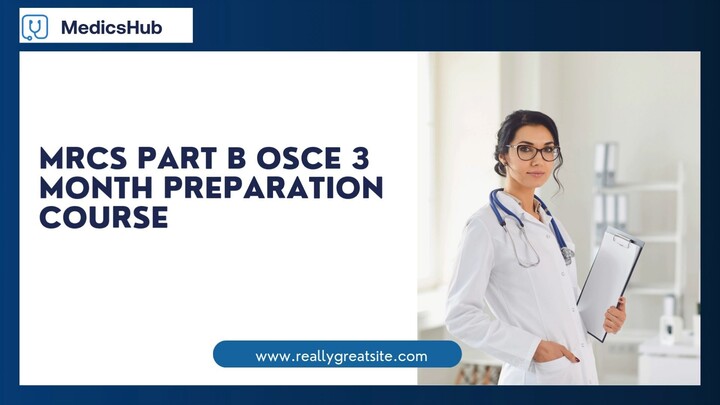 MedicsHub

MRCS PART B OSCE 3 MONTH PREPARATION COURSE

www.reallygreatsite.com